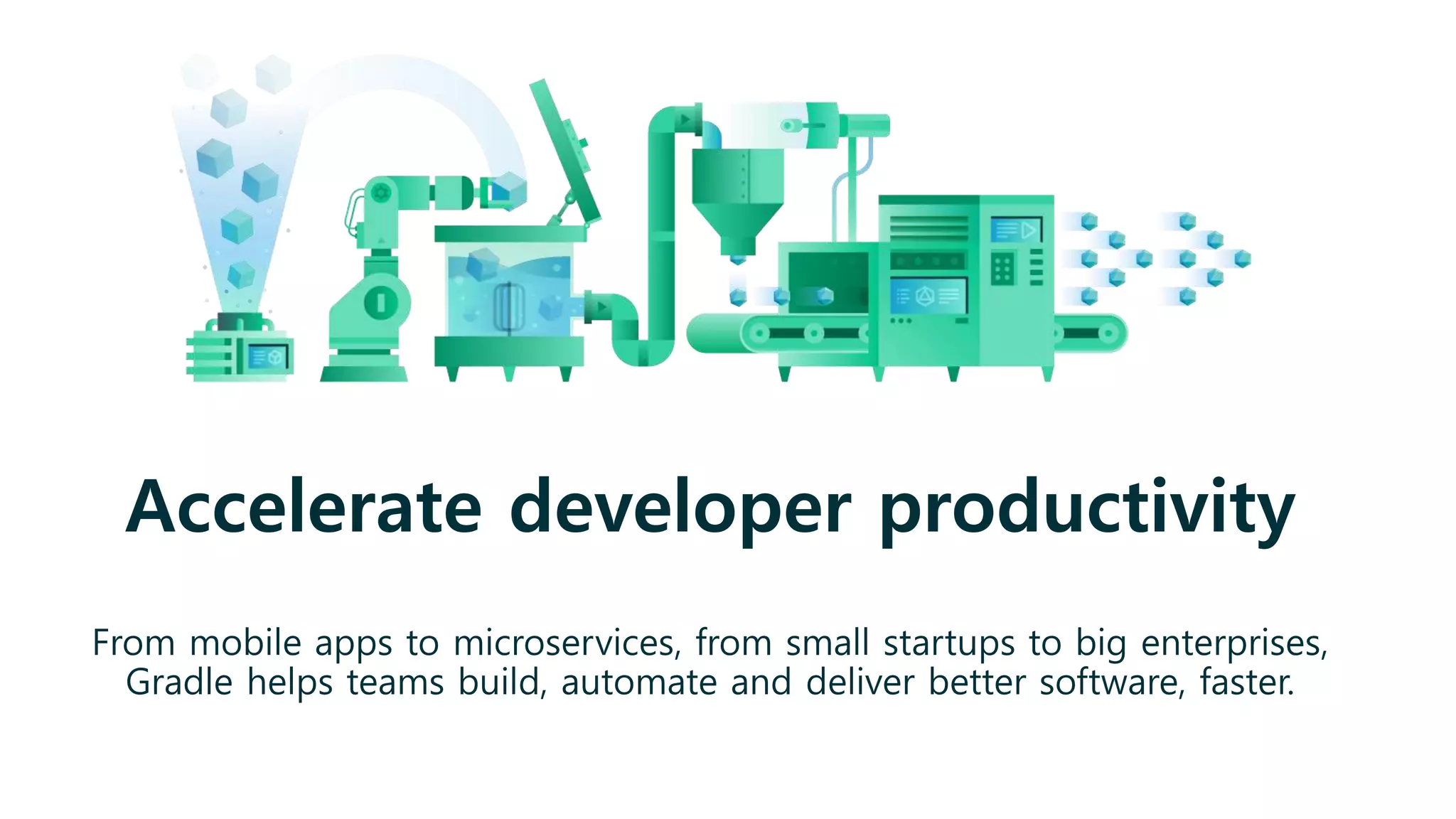 Accelerate developer productivity

From mobile apps to microservices, from small startups to big enterprises, Gradle helps teams build, automate and deliver better software, faster.